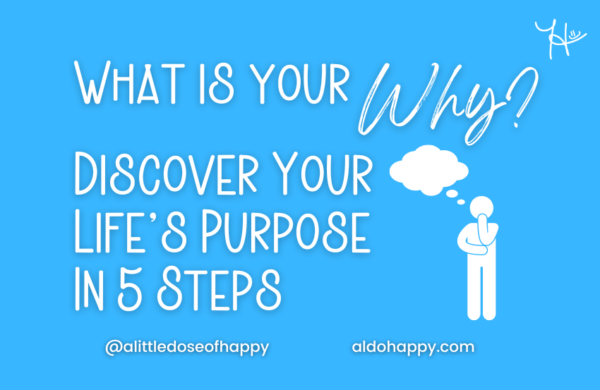 What is your Why?

Discover Your Life's Purpose In 5 Steps

@alittledoseofhappy aldohappy.com